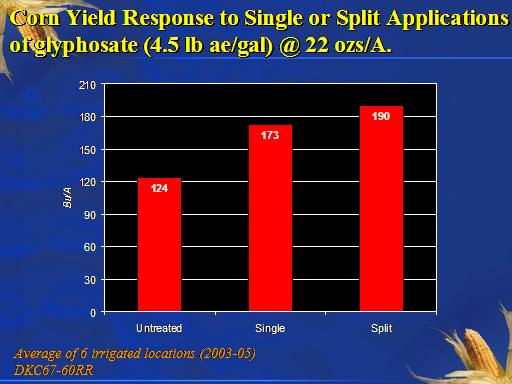 Corn Yield Response to Single or Split Applications of glyphosate (4.5 lb ae/gal) @ 22 ozs/A.

210
180
150
120
90
60
30
0

Bu/A

124
173
190

Untreated
Single
Split

Average of 6 irrigated locations (2003-05)
DKC67-60RR